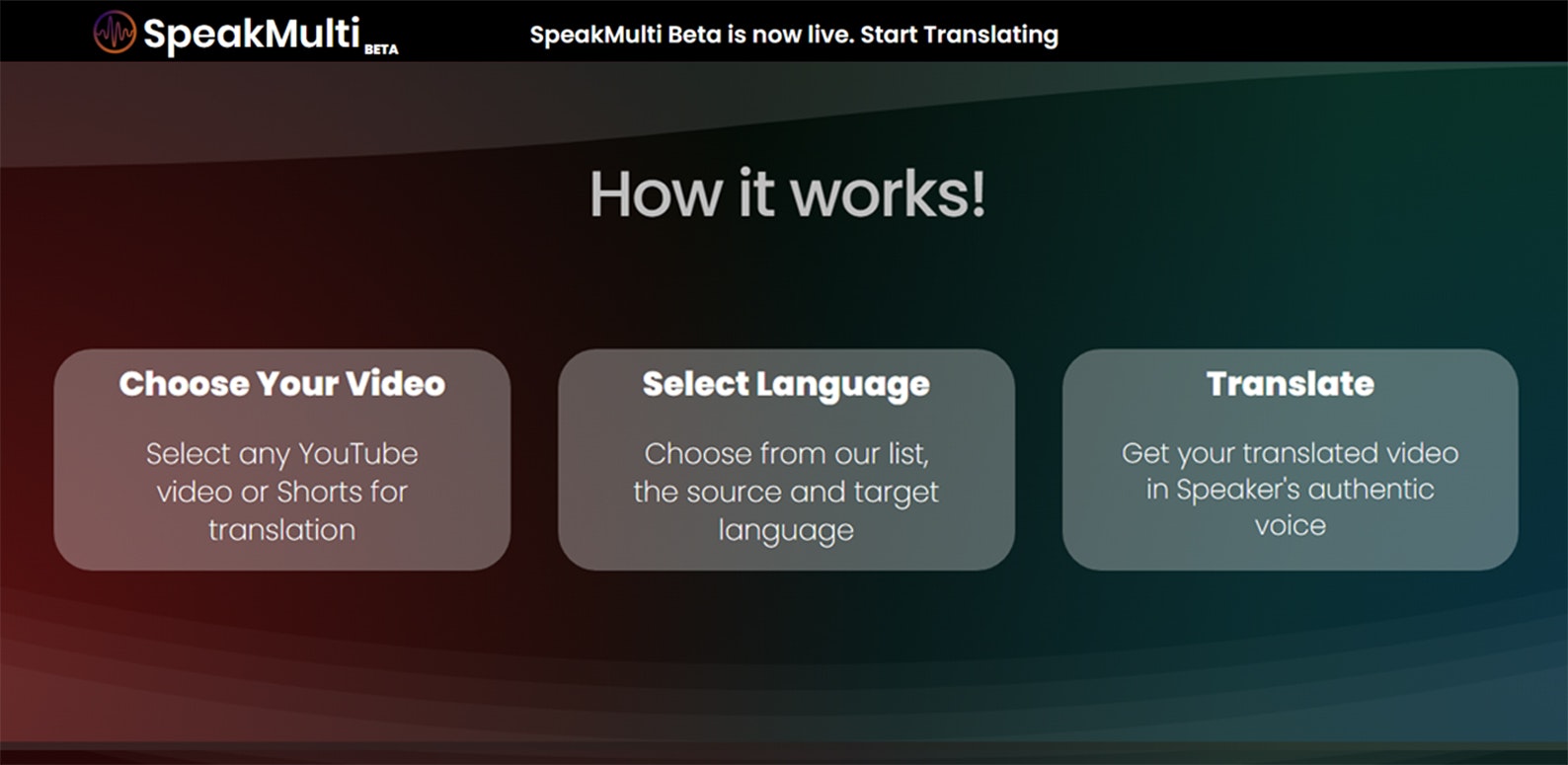 SpeakMulti BETA

SpeakMulti Beta is now live. Start Translating

How it works!

Choose Your Video

Select any YouTube video or Shorts for translation

Select Language

Choose from our list, the source and target language

Translate

Get your translated video in Speaker's authentic voice